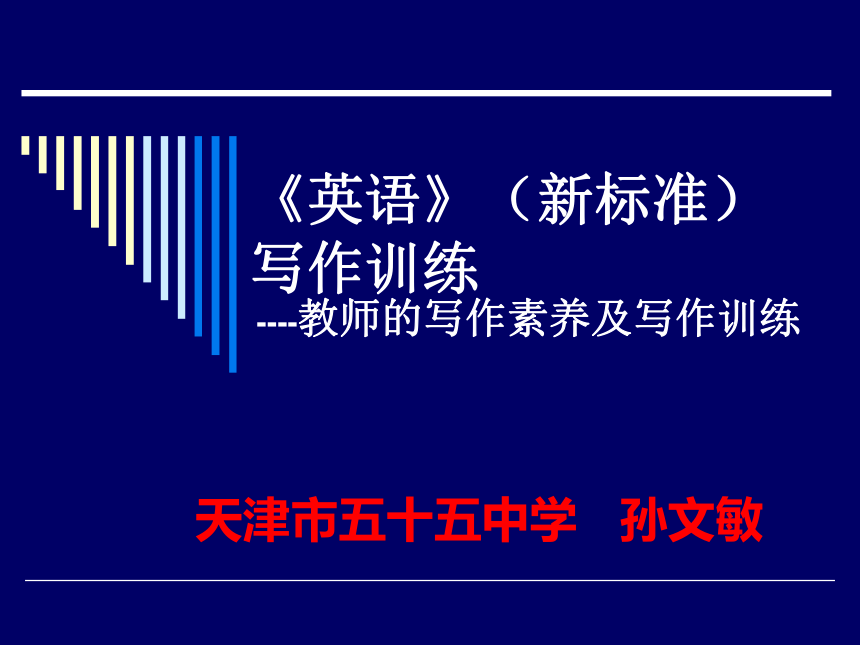 《英语》（新标准）写作训练
----教师的写作素养及写作训练

天津市五十五中学　孙文敏